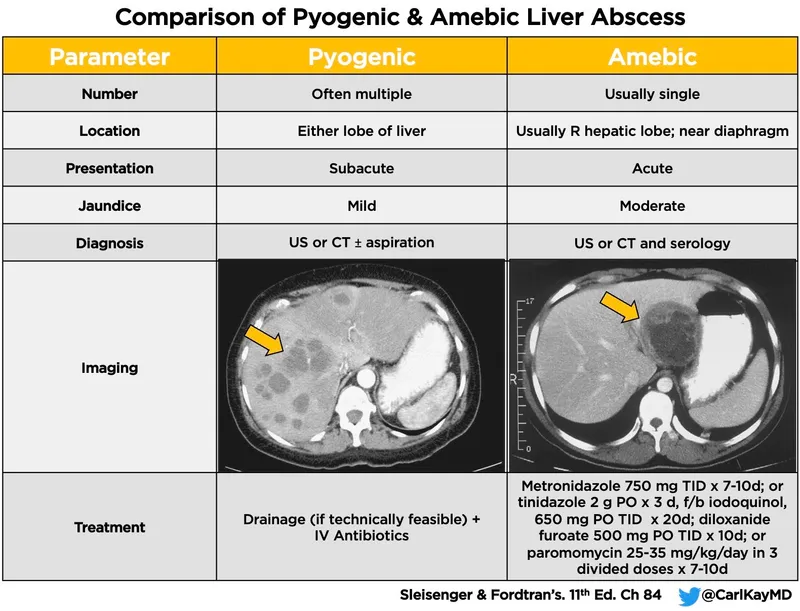 Comparison of Pyogenic & Amebic Liver Abscess

| Parameter | Pyogenic | Amebic |
|---|---|---|
| Number | Often multiple | Usually single |
| Location | Either lobe of liver | Usually R hepatic lobe; near diaphragm |
| Presentation | Subacute | Acute |
| Jaundice | Mild | Moderate |
| Diagnosis | US or CT ± aspiration | US or CT and serology |
| Imaging | | 17 R 0 |
| Treatment | Drainage (if technically feasible) + IV Antibiotics | Metronidazole 750 mg TID x 7-10d; or tinidazole 2 g PO x 3 d, f/b iodoquinol, 650 mg PO TID x 20d; diloxanide furoate 500 mg PO TID x 10d; or paromomycin 25-35 mg/kg/day in 3 divided doses x 7-10d |

Sleisenger & Fordtran's. 11th Ed. Ch 84 @CarlKayMD